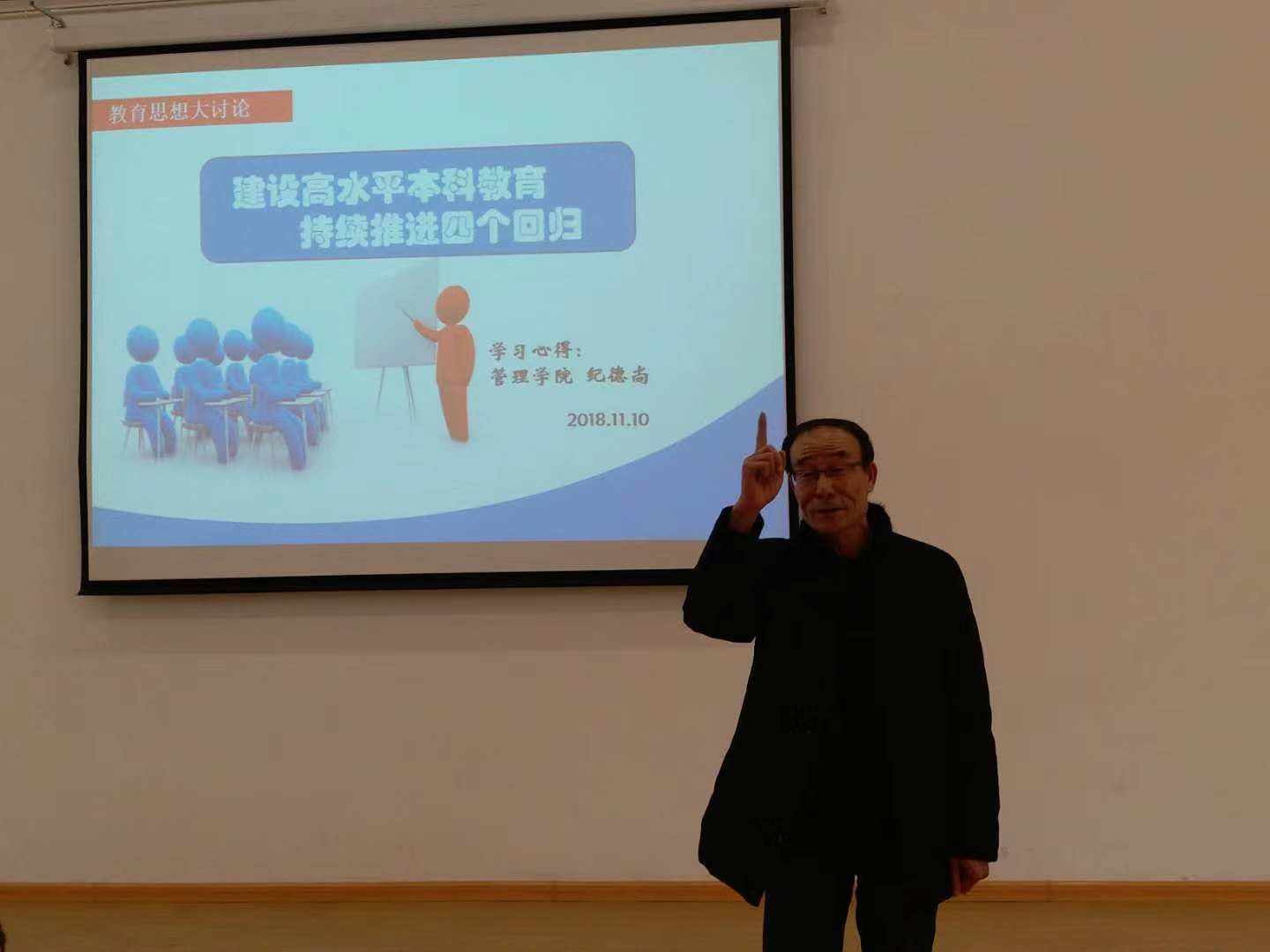 教育思想大讨论

建设高水平本科教育
持续推进四个回归

学习心得：
管理学院 纪德尚

2018.11.10